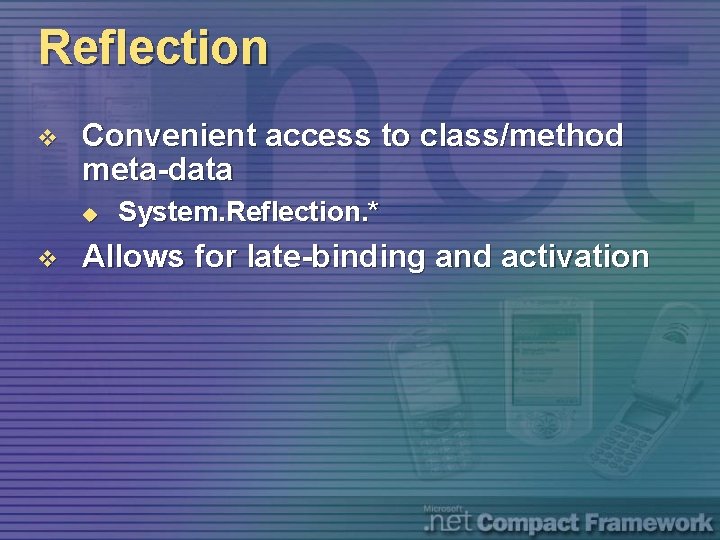 Reflection

Convenient access to class/method meta-data

System.Reflection.*

Allows for late-binding and activation

Microsoft .net Compact Framework